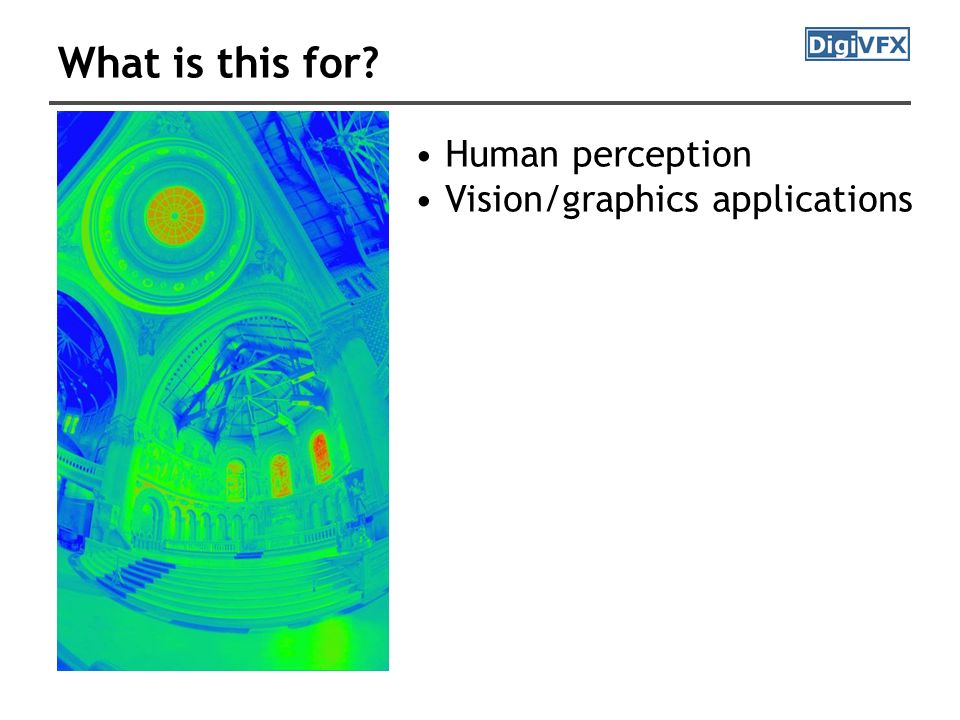 What is this for?

DigiVFX

• Human perception
• Vision/graphics applications